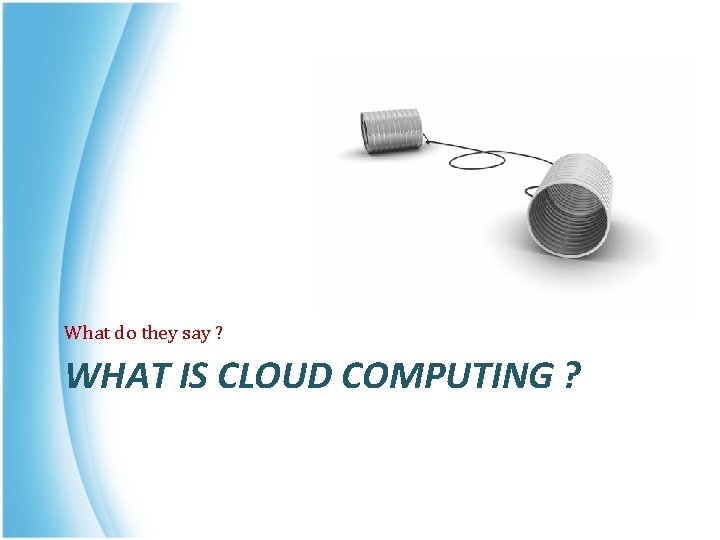 What do they say ?

WHAT IS CLOUD COMPUTING ?